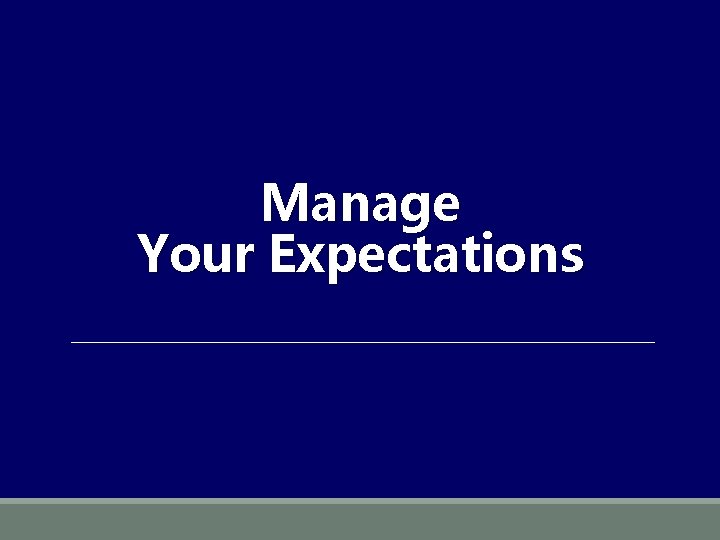 Manage
Your Expectations